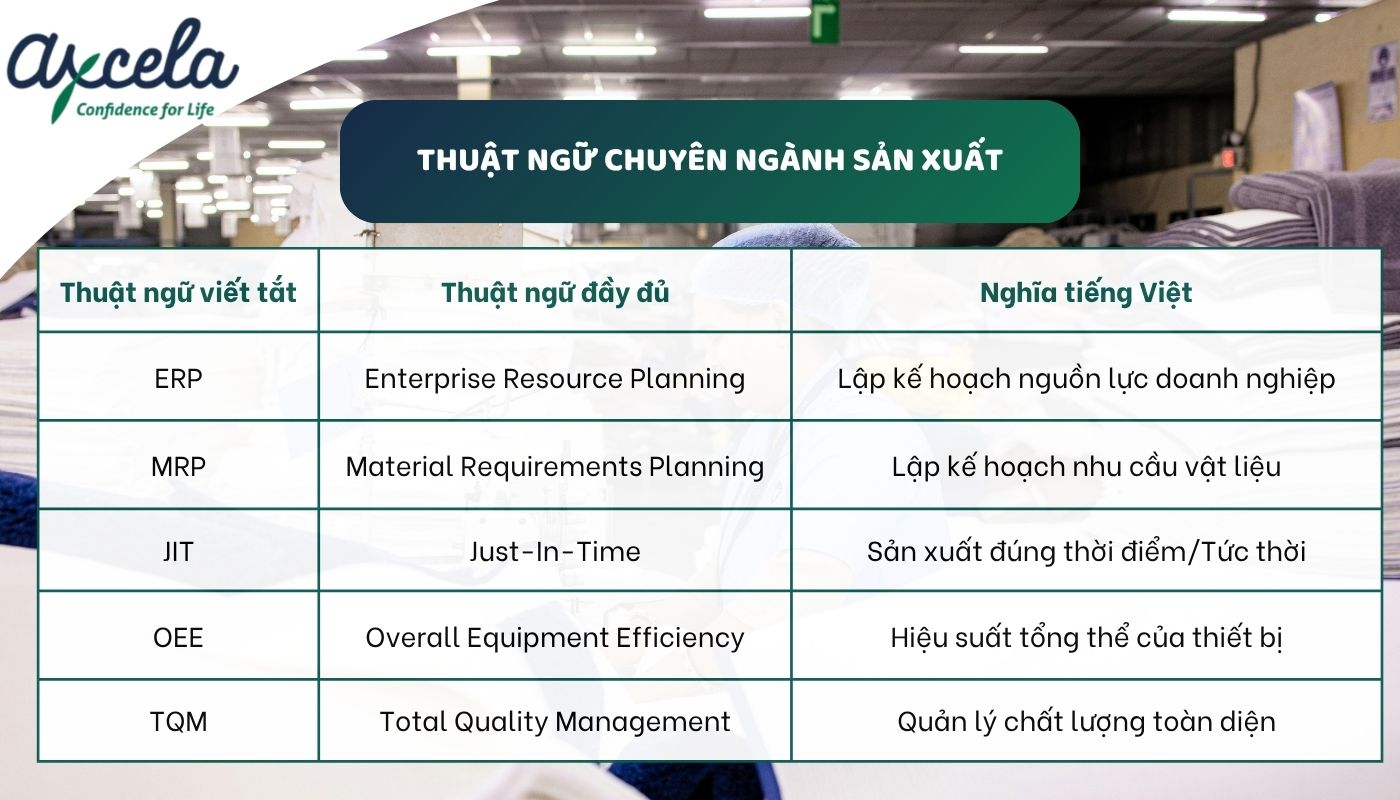 Axcela
Confidence for Life

THUẬT NGỮ CHUYÊN NGÀNH SẢN XUẤT

| Thuật ngữ viết tắt | Thuật ngữ đầy đủ | Nghĩa tiếng Việt |
|---|---|---|
| ERP | Enterprise Resource Planning | Lập kế hoạch nguồn lực doanh nghiệp |
| MRP | Material Requirements Planning | Lập kế hoạch nhu cầu vật liệu |
| JIT | Just-In-Time | Sản xuất đúng thời điểm/Tức thời |
| OEE | Overall Equipment Efficiency | Hiệu suất tổng thể của thiết bị |
| TQM | Total Quality Management | Quản lý chất lượng toàn diện |